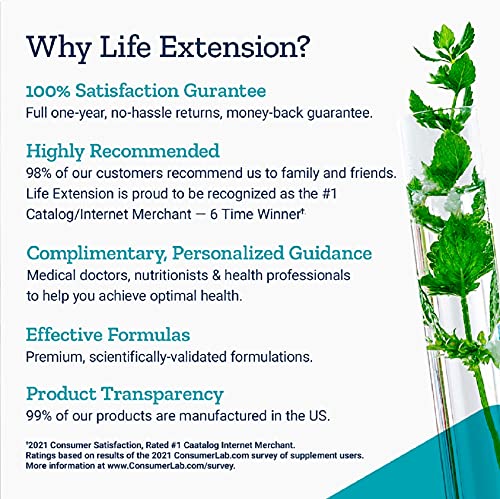 Why Life Extension?

100% Satisfaction Gurantee
Full one-year, no-hassle returns, money-back guarantee.

Highly Recommended
98% of our customers recommend us to family and friends. Life Extension is proud to be recognized as the #1 Catalog/Internet Merchant — 6 Time Winner†

Complimentary, Personalized Guidance
Medical doctors, nutritionists & health professionals to help you achieve optimal health.

Effective Formulas
Premium, scientifically-validated formulations.

Product Transparency
99% of our products are manufactured in the US.

†2021 Consumer Satisfaction, Rated #1 Caatalog Internet Merchant. Ratings based on results of the 2021 ConsumerLab.com survey of supplement users. More information at www.ConsumerLab.com/survey.